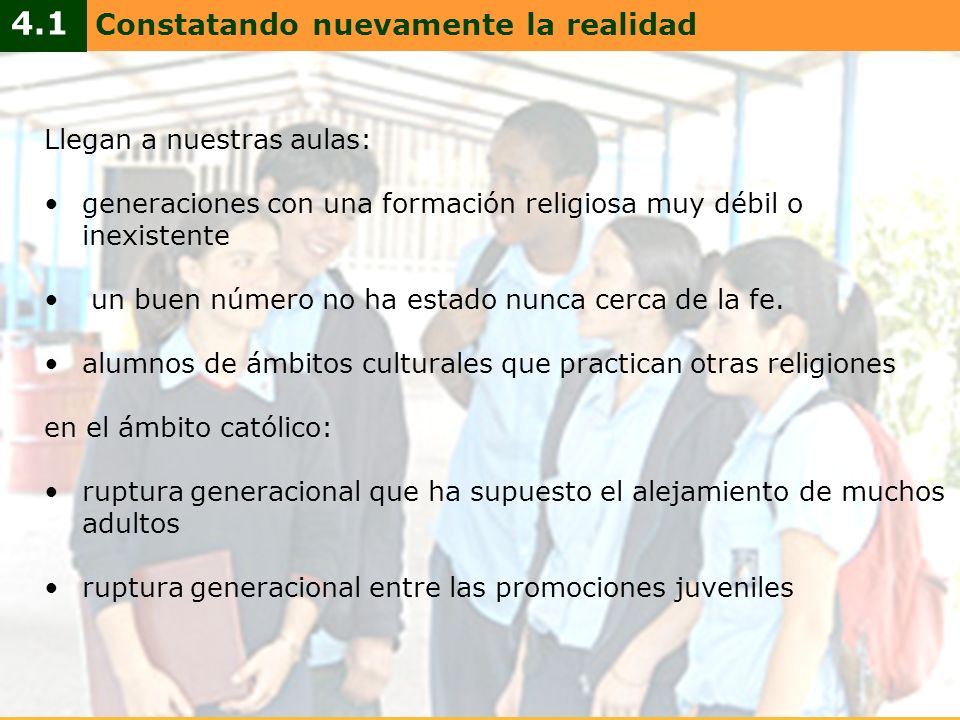 4.1 Constatando nuevamente la realidad

Llegan a nuestras aulas:

• generaciones con una formación religiosa muy débil o inexistente

• un buen número no ha estado nunca cerca de la fe.

• alumnos de ámbitos culturales que practican otras religiones

en el ámbito católico:

• ruptura generacional que ha supuesto el alejamiento de muchos adultos

• ruptura generacional entre las promociones juveniles